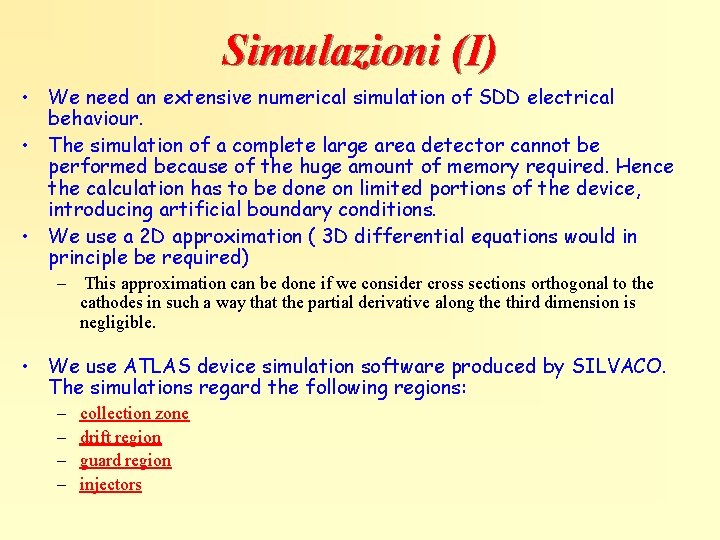 Simulazioni (I)

• We need an extensive numerical simulation of SDD electrical behaviour.
• The simulation of a complete large area detector cannot be performed because of the huge amount of memory required. Hence the calculation has to be done on limited portions of the device, introducing artificial boundary conditions.
• We use a 2D approximation ( 3D differential equations would in principle be required)
  – This approximation can be done if we consider cross sections orthogonal to the cathodes in such a way that the partial derivative along the third dimension is negligible.

• We use ATLAS device simulation software produced by SILVACO. The simulations regard the following regions:
  – collection zone
  – drift region
  – guard region
  – injectors